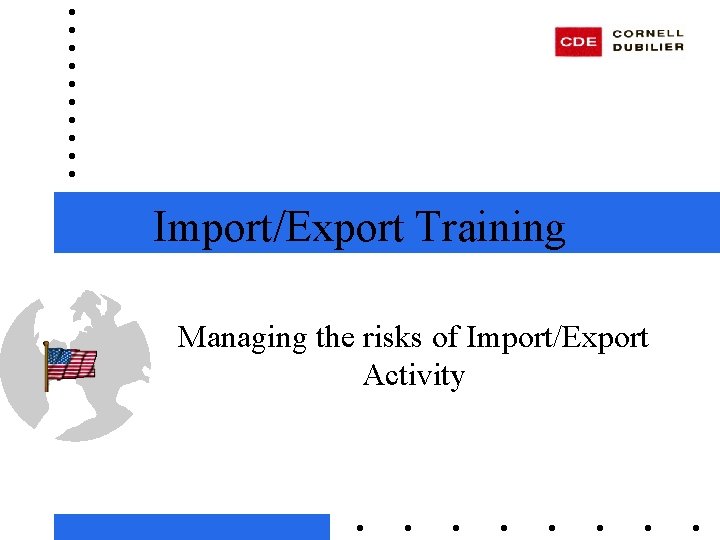 CDE CORNELL DUBILIER

Import/Export Training

Managing the risks of Import/Export Activity